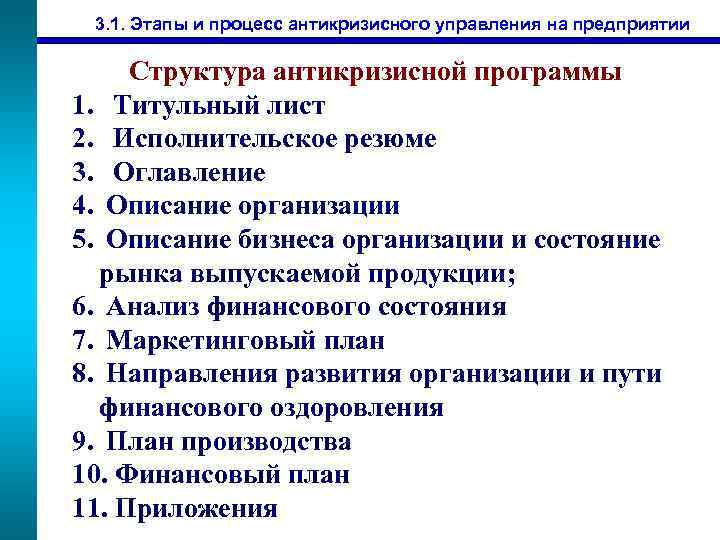 3.1. Этапы и процесс антикризисного управления на предприятии

Структура антикризисной программы

1. Титульный лист
2. Исполнительское резюме
3. Оглавление
4. Описание организации
5. Описание бизнеса организации и состояние рынка выпускаемой продукции;
6. Анализ финансового состояния
7. Маркетинговый план
8. Направления развития организации и пути финансового оздоровления
9. План производства
10. Финансовый план
11. Приложения